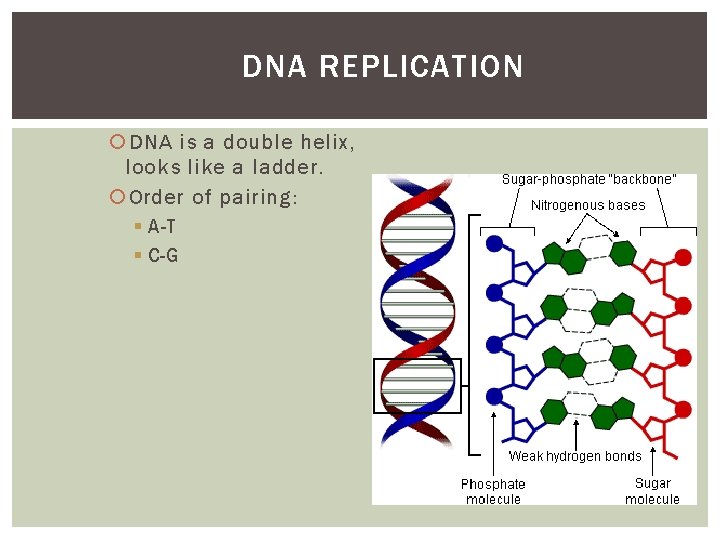 DNA REPLICATION

DNA is a double helix, looks like a ladder.

Order of pairing:

A-T

C-G

Sugar-phosphate "backbone"

Nitrogenous bases

Weak hydrogen bonds

Phosphate molecule

Sugar molecule